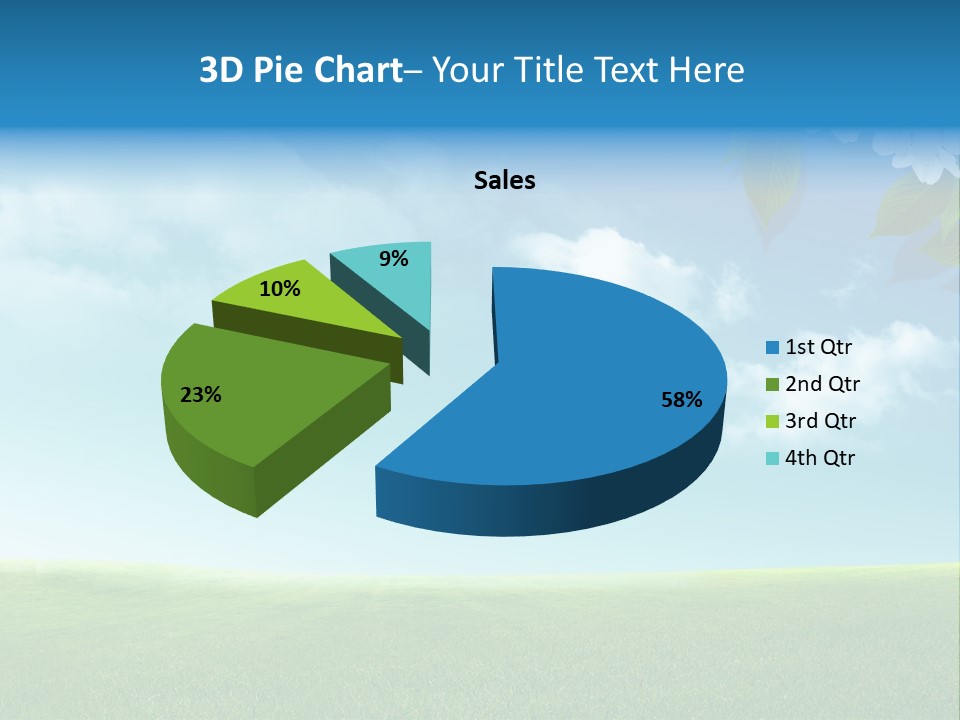 3D Pie Chart– Your Title Text Here

Sales

9%

10%

23%

58%

1st Qtr
2nd Qtr
3rd Qtr
4th Qtr